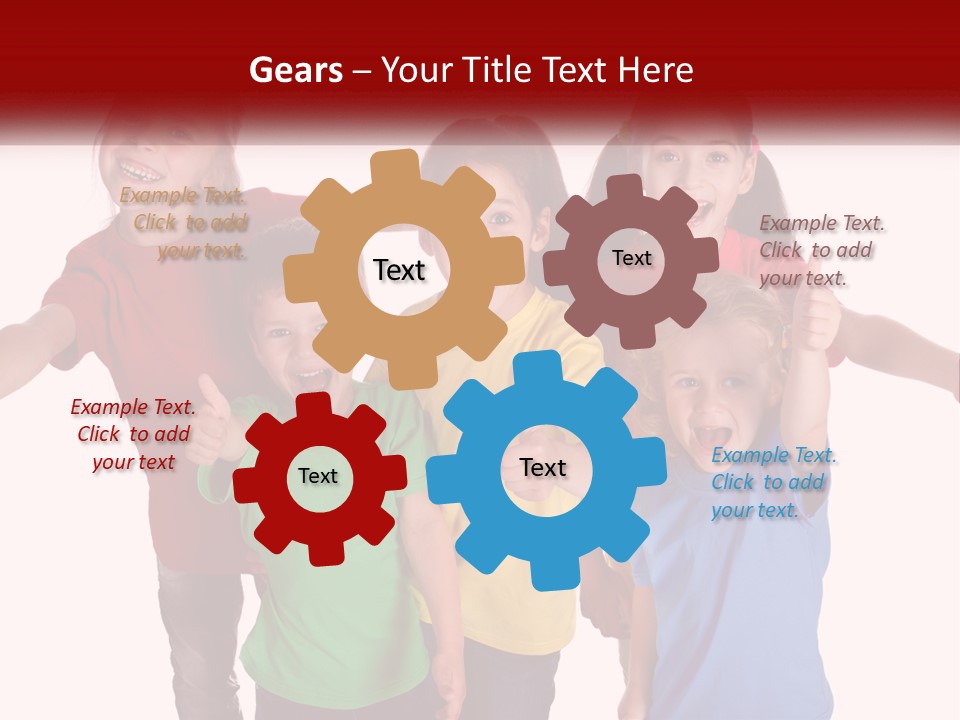 Gears – Your Title Text Here

Example Text. Click to add your text.

Text

Text

Example Text. Click to add your text.

Example Text. Click to add your text

Text

Text

Example Text. Click to add your text.